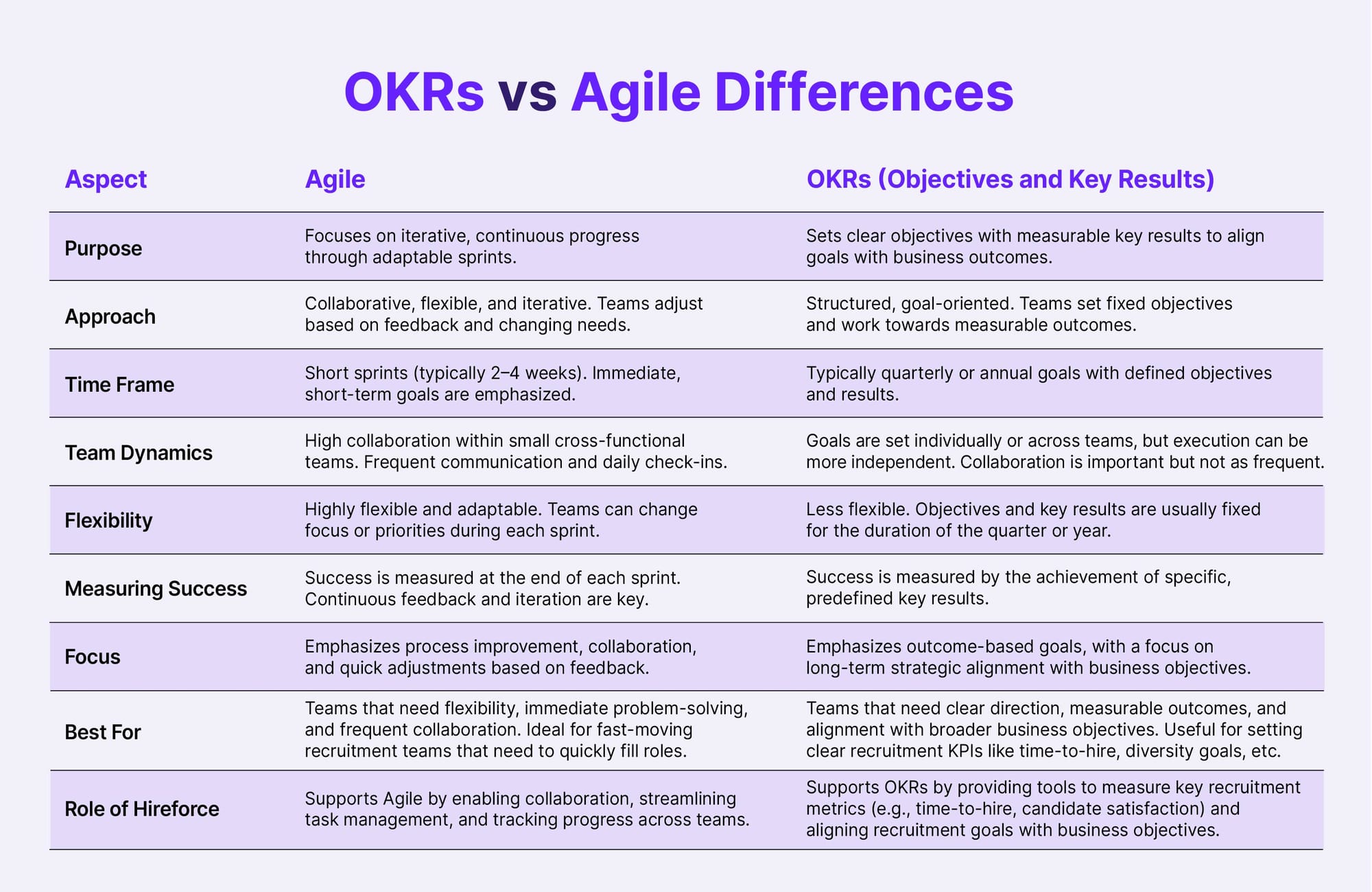 OKRs vs Agile Differences

| Aspect | Agile | OKRs (Objectives and Key Results) |
|---|---|---|
| Purpose | Focuses on iterative, continuous progress through adaptable sprints. | Sets clear objectives with measurable key results to align goals with business outcomes. |
| Approach | Collaborative, flexible, and iterative. Teams adjust based on feedback and changing needs. | Structured, goal-oriented. Teams set fixed objectives and work towards measurable outcomes. |
| Time Frame | Short sprints (typically 2–4 weeks). Immediate, short-term goals are emphasized. | Typically quarterly or annual goals with defined objectives and results. |
| Team Dynamics | High collaboration within small cross-functional teams. Frequent communication and daily check-ins. | Goals are set individually or across teams, but execution can be more independent. Collaboration is important but not as frequent. |
| Flexibility | Highly flexible and adaptable. Teams can change focus or priorities during each sprint. | Less flexible. Objectives and key results are usually fixed for the duration of the quarter or year. |
| Measuring Success | Success is measured at the end of each sprint. Continuous feedback and iteration are key. | Success is measured by the achievement of specific, predefined key results. |
| Focus | Emphasizes process improvement, collaboration, and quick adjustments based on feedback. | Emphasizes outcome-based goals, with a focus on long-term strategic alignment with business objectives. |
| Best For | Teams that need flexibility, immediate problem-solving, and frequent collaboration. Ideal for fast-moving recruitment teams that need to quickly fill roles. | Teams that need clear direction, measurable outcomes, and alignment with broader business objectives. Useful for setting clear recruitment KPIs like time-to-hire, diversity goals, etc. |
| Role of Hireforce | Supports Agile by enabling collaboration, streamlining task management, and tracking progress across teams. | Supports OKRs by providing tools to measure key recruitment metrics (e.g., time-to-hire, candidate satisfaction) and aligning recruitment goals with business objectives. |